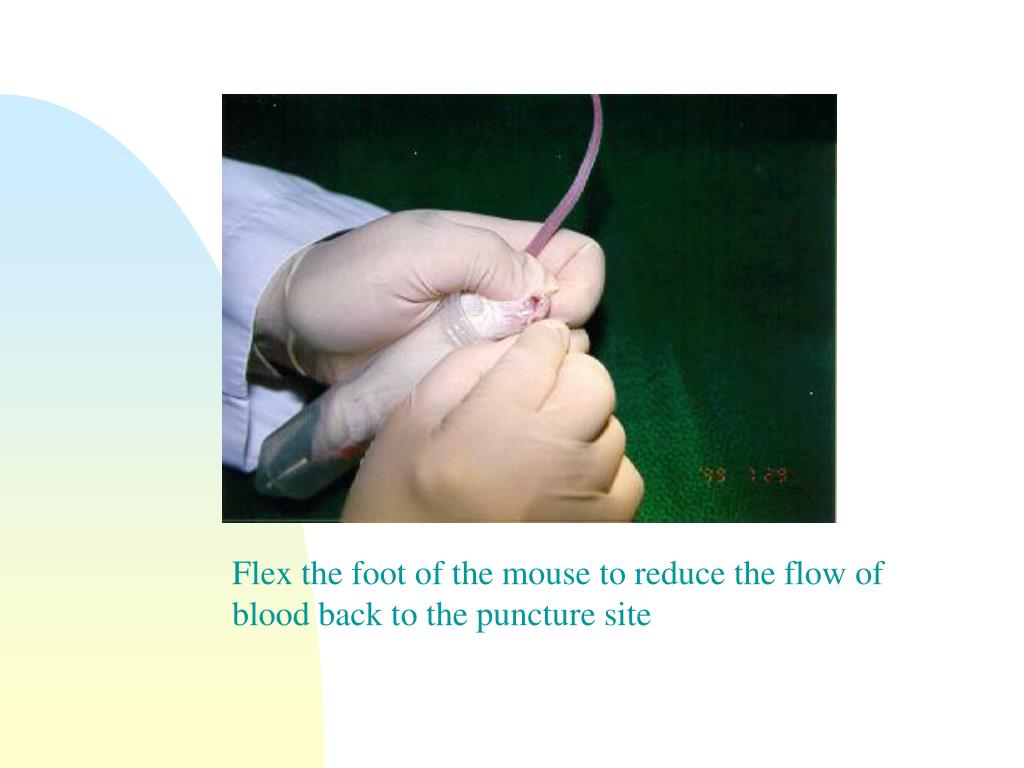 '98 1 29

Flex the foot of the mouse to reduce the flow of blood back to the puncture site